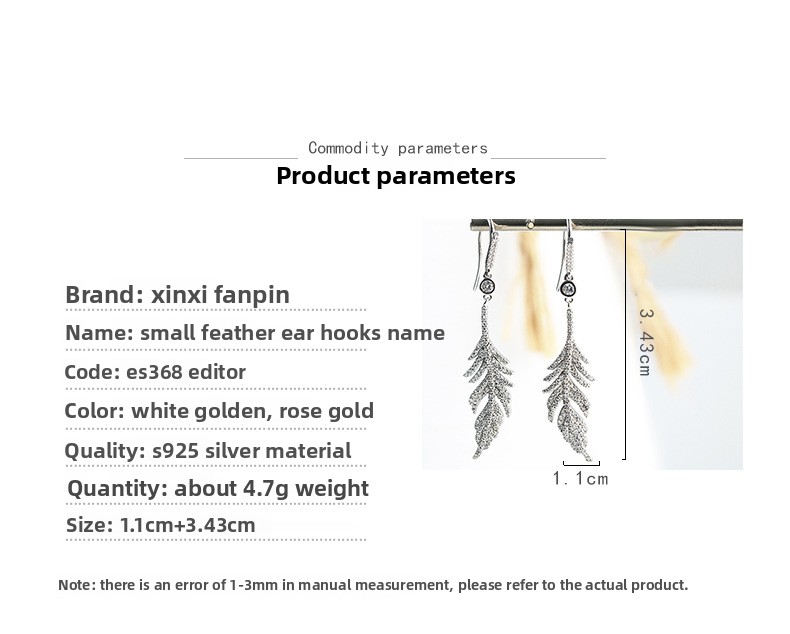 Commodity parameters

Product parameters

Brand: xinxi fanpin

Name: small feather ear hooks name

Code: es368 editor

Color: white golden, rose gold

Quality: s925 silver material

Quantity: about 4.7g weight

Size: 1.1cm+3.43cm

3.43cm

1.1cm

Note: there is an error of 1-3mm in manual measurement, please refer to the actual product.